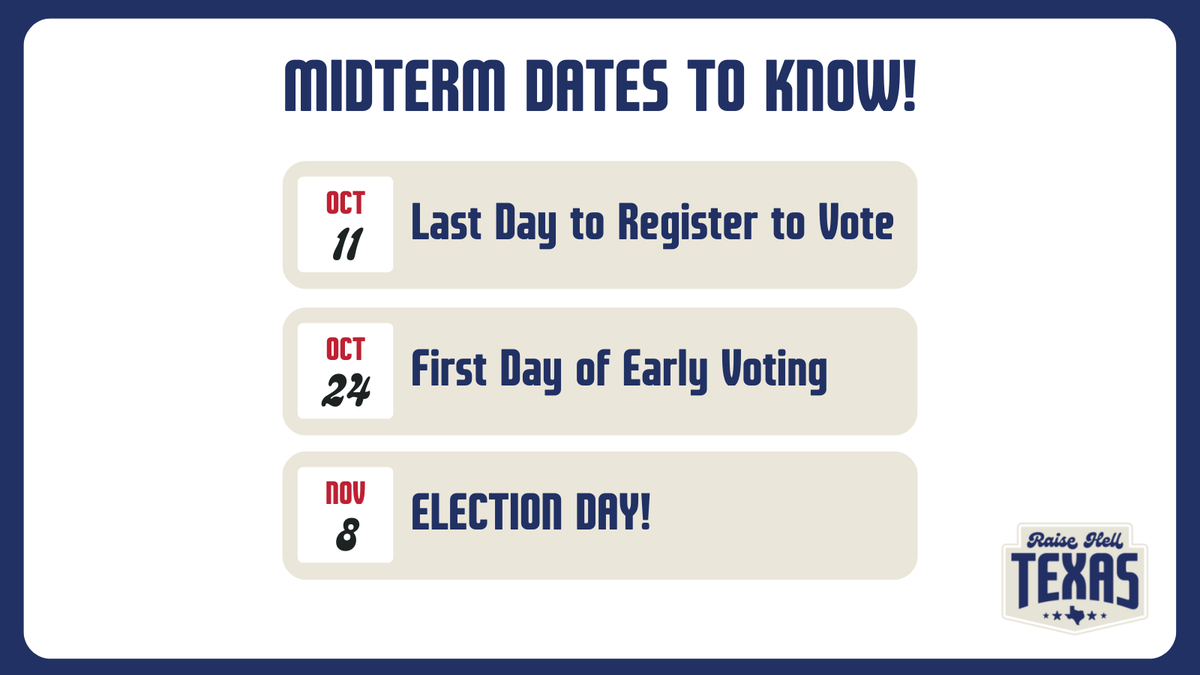 MIDTERM DATES TO KNOW!

OCT
11
Last Day to Register to Vote

OCT
24
First Day of Early Voting

NOV
8
ELECTION DAY!

Raise Hell
TEXAS